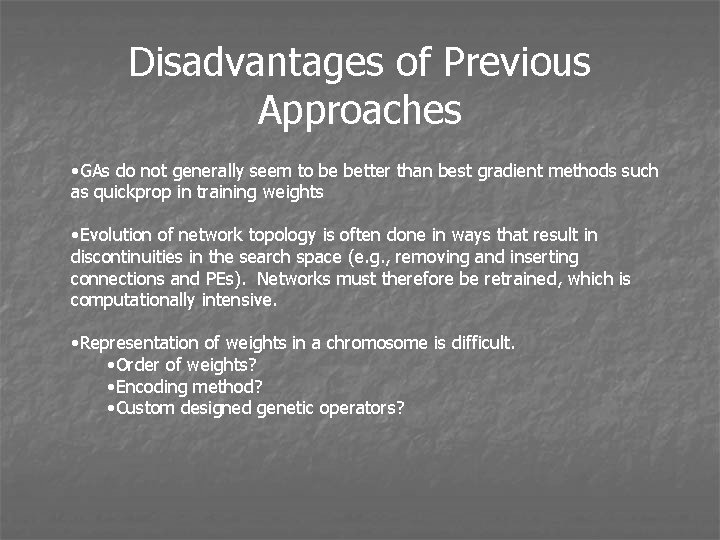 Disadvantages of Previous Approaches

•GAs do not generally seem to be better than best gradient methods such as quickprop in training weights

•Evolution of network topology is often done in ways that result in discontinuities in the search space (e.g., removing and inserting connections and PEs). Networks must therefore be retrained, which is computationally intensive.

•Representation of weights in a chromosome is difficult.
•Order of weights?
•Encoding method?
•Custom designed genetic operators?